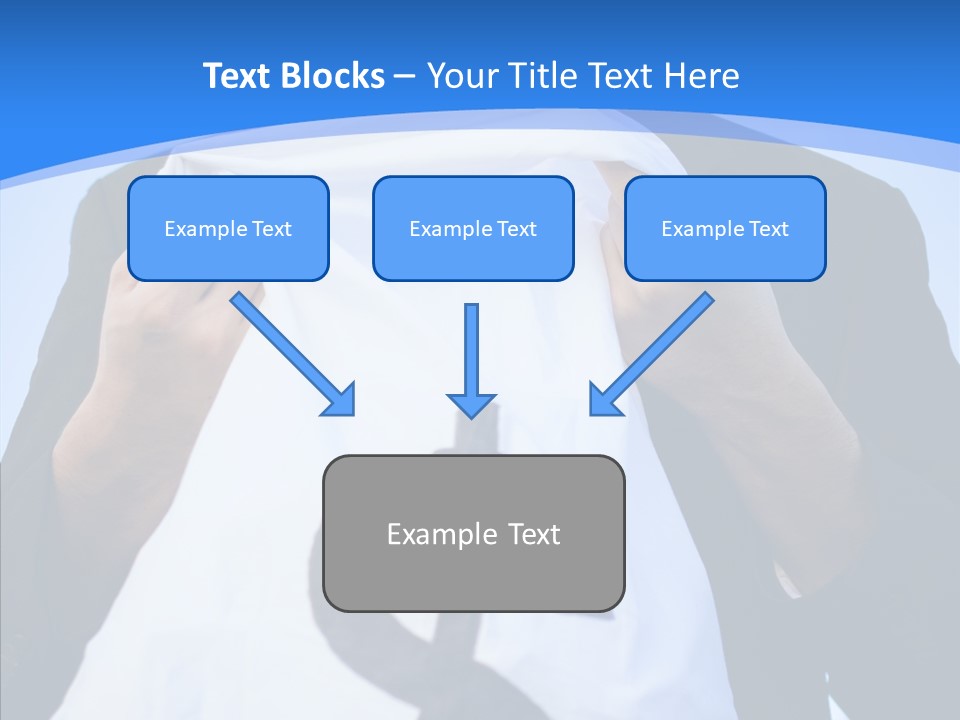 Text Blocks – Your Title Text Here

Example Text

Example Text

Example Text

Example Text